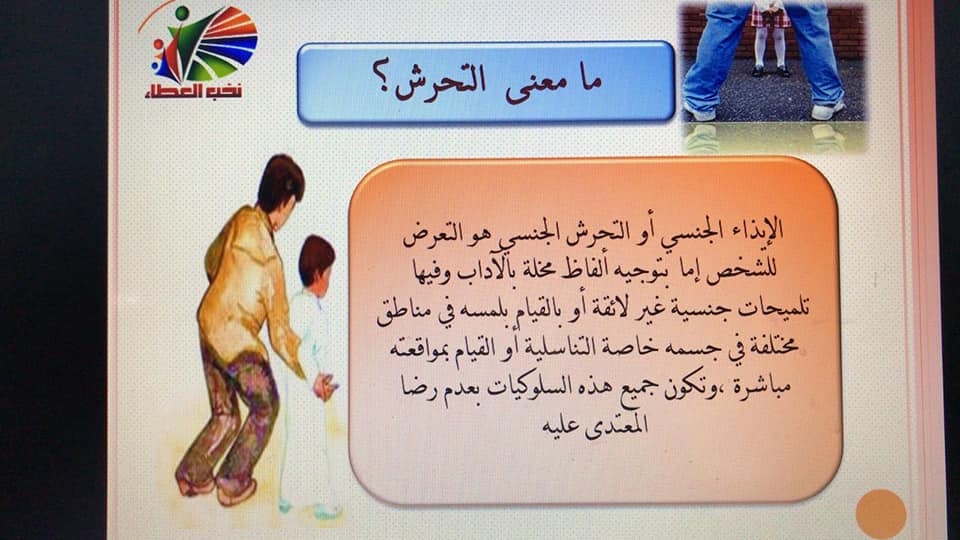 نخب العطاء

ما معنى التحرش؟

الإيذاء الجنسي أو التحرش الجنسي هو التعرض للشخص إما بتوجيه ألفاظ مخلة بالآداب وفيها تلميحات جنسية غير لائقة أو بالقيام بلمسه في مناطق مختلفة في جسمه خاصة التناسلية أو القيام بمواقعته مباشرة ،وتكون جميع هذه السلوكيات بعدم رضا المعتدى عليه